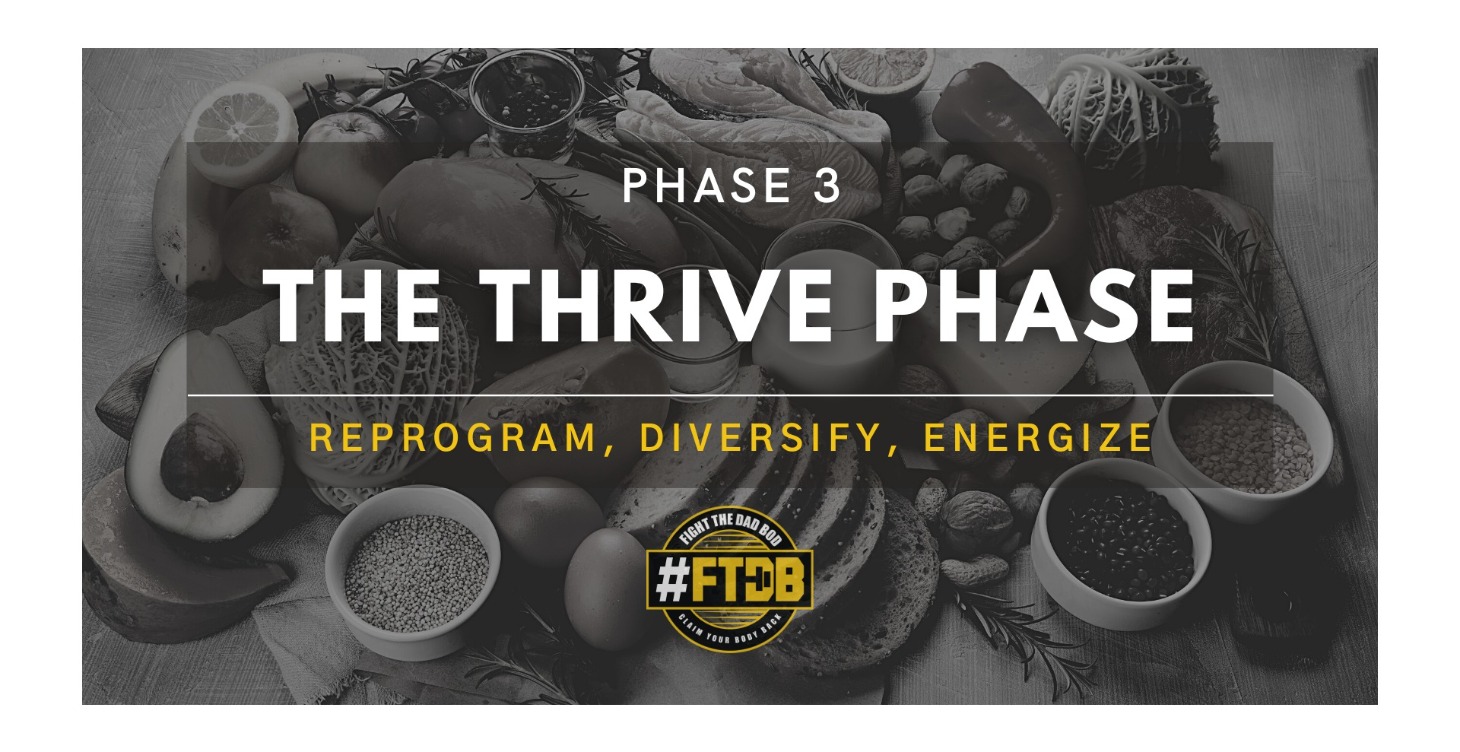 PHASE 3

THE THRIVE PHASE

REPROGRAM, DIVERSIFY, ENERGIZE

FIGHT THE DAD BOD

#FTDB

CLAIM YOUR BODY BACK